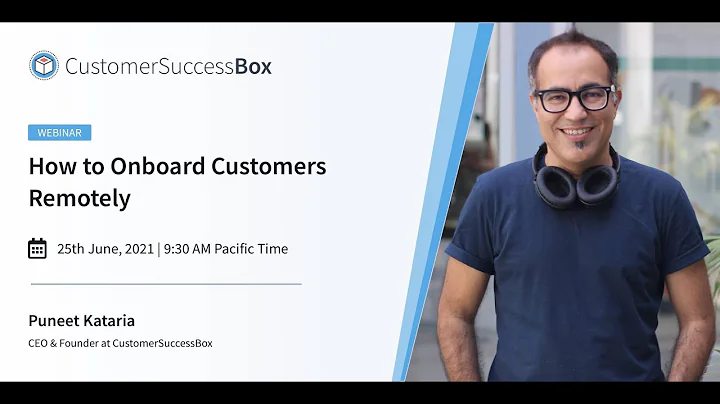 CustomerSuccessBox

WEBINAR

How to Onboard Customers Remotely

25th June, 2021 | 9:30 AM Pacific Time

Puneet Kataria

CEO & Founder at CustomerSuccessBox